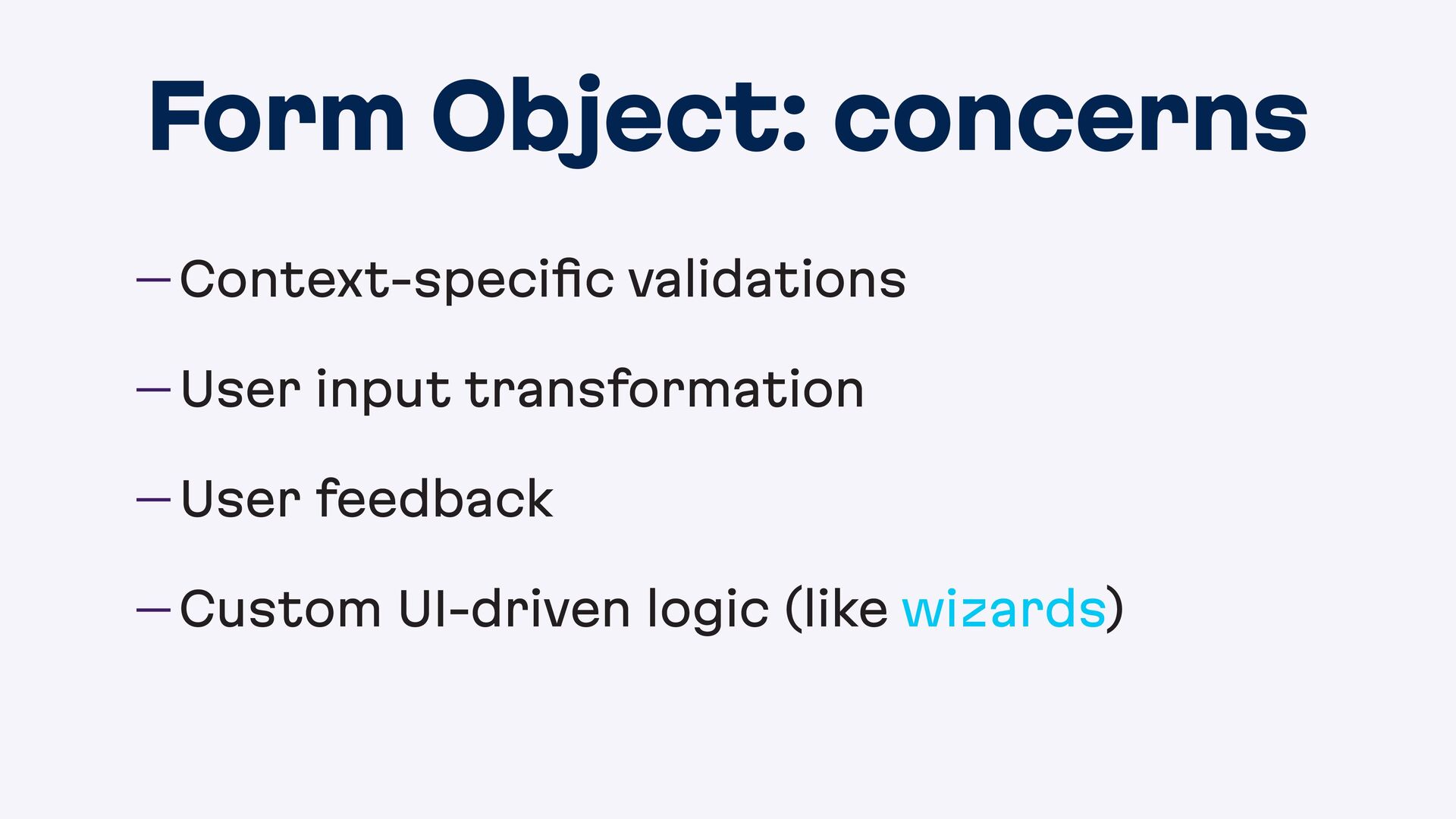 Form Object: concerns

— Context-specific validations

— User input transformation

— User feedback

— Custom UI-driven logic (like wizards)